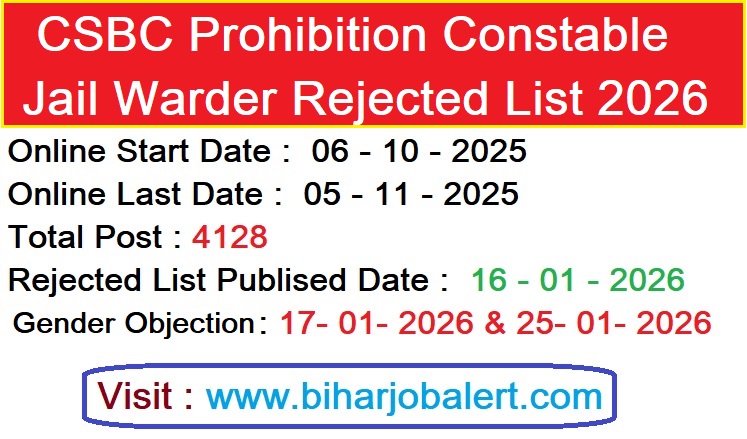 CSBC Prohibition Constable Jail Warder Rejected List 2026

Online Start Date : 06 - 10 - 2025

Online Last Date : 05 - 11 - 2025

Total Post : 4128

Rejected List Publised Date : 16 - 01 - 2026

Gender Objection: 17- 01- 2026 & 25- 01- 2026

Visit : www.biharjobalert.com